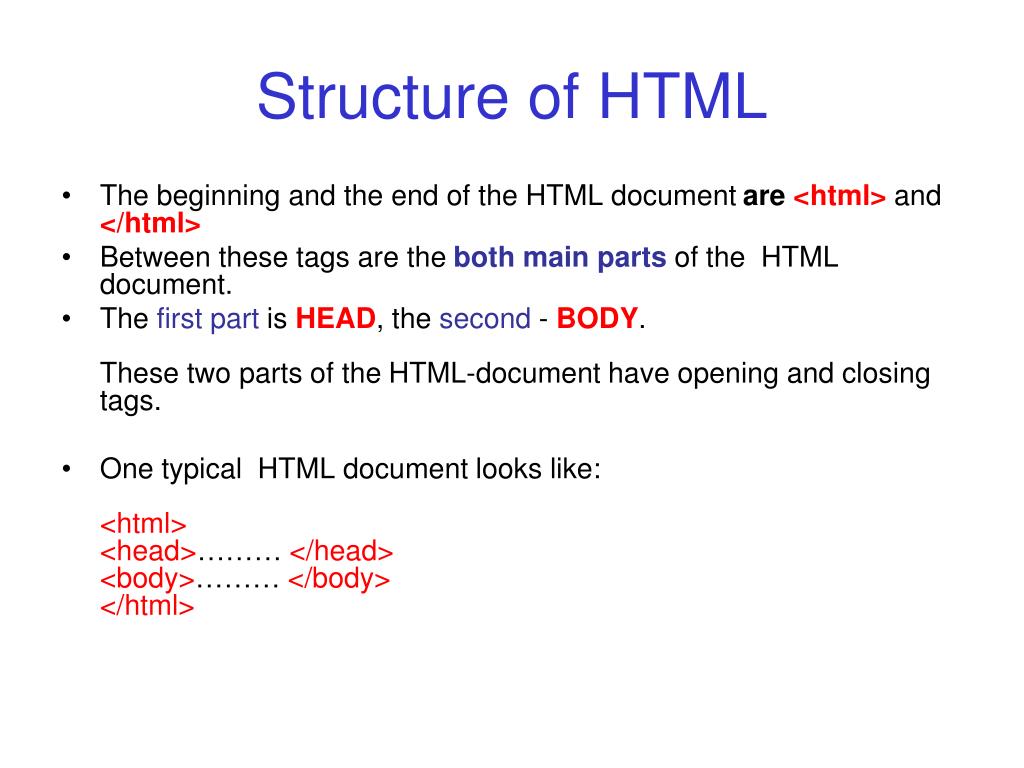 Structure of HTML

• The beginning and the end of the HTML document are <html> and </html>
• Between these tags are the both main parts of the HTML document.
• The first part is HEAD, the second - BODY.

These two parts of the HTML-document have opening and closing tags.

• One typical HTML document looks like:

<html>
<head>……… </head>
<body>……… </body>
</html>